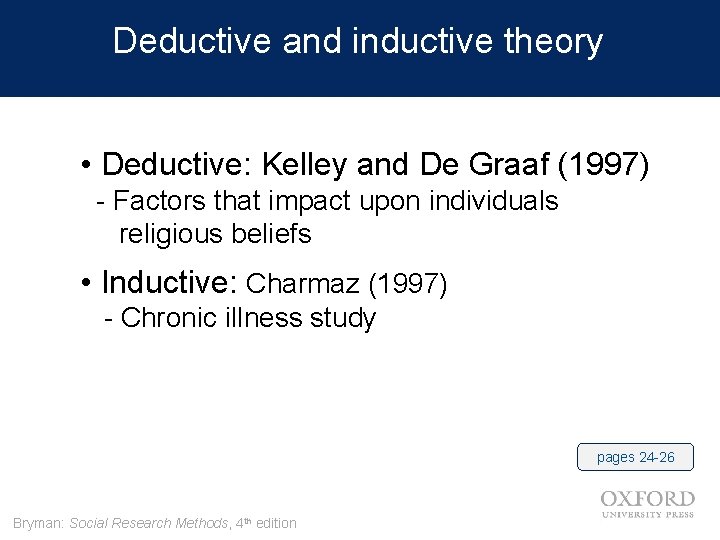 Deductive and inductive theory

• Deductive: Kelley and De Graaf (1997)
- Factors that impact upon individuals religious beliefs

• Inductive: Charmaz (1997)
- Chronic illness study

pages 24-26

OXFORD
UNIVERSITY PRESS

Bryman: Social Research Methods, 4th edition